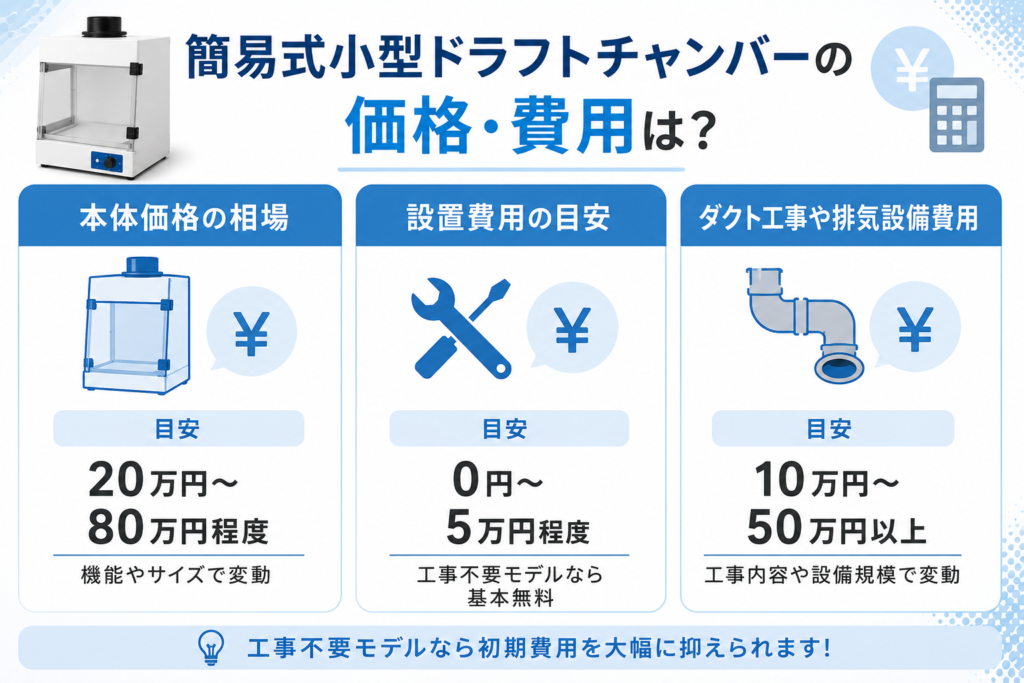 簡易式小型ドラフトチャンバーの
価格・費用は?

¥

本体価格の相場

¥

目安

20万円〜
80万円程度

機能やサイズで変動

設置費用の目安

¥

目安

0円〜
5万円程度

工事不要モデルなら
基本無料

ダクト工事や排気設備費用

¥

目安

10万円〜
50万円以上

工事内容や設備規模で変動

工事不要モデルなら初期費用を大幅に抑えられます!